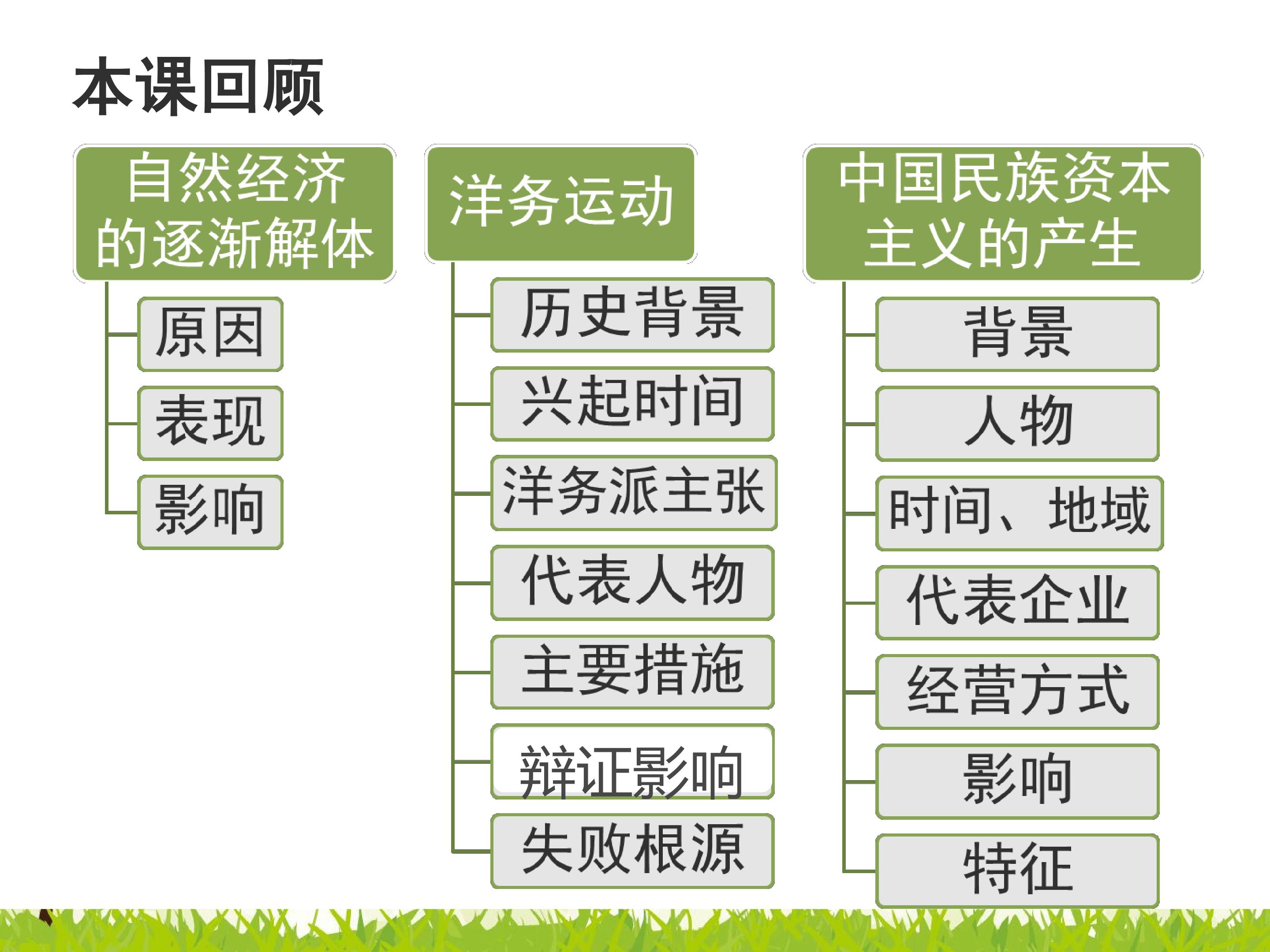 本课回顾

自然经济的逐渐解体

原因

表现

影响

洋务运动

历史背景

兴起时间

洋务派主张

代表人物

主要措施

辩证影响

失败根源

中国民族资本主义的产生

背景

人物

时间、地域

代表企业

经营方式

影响

特征